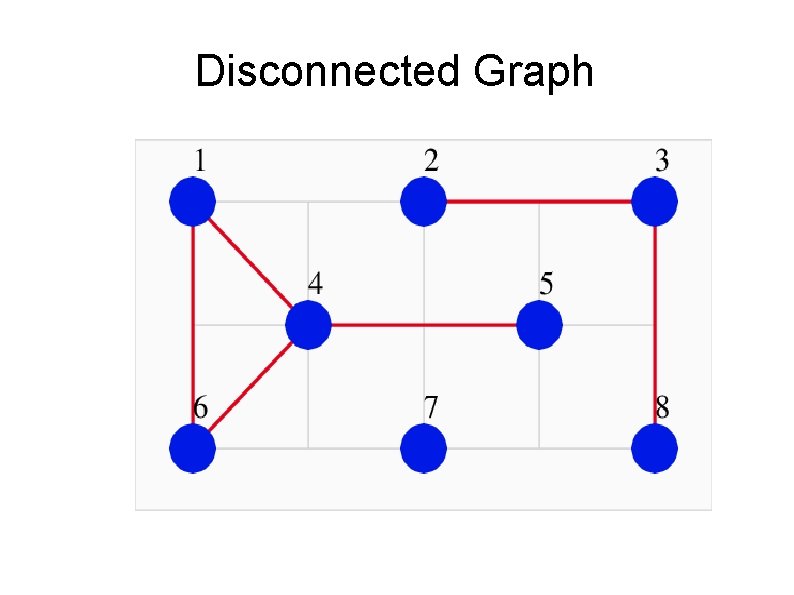 Disconnected Graph

1
2
3
4
5
6
7
8